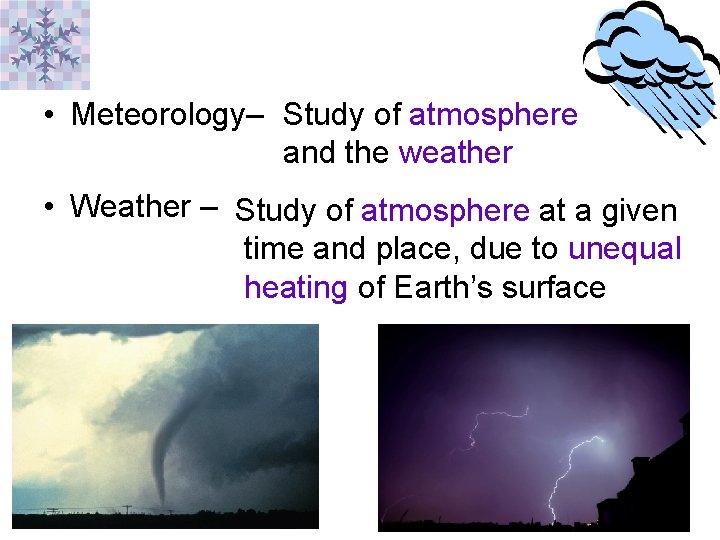 • Meteorology– Study of atmosphere and the weather

• Weather – Study of atmosphere at a given time and place, due to unequal heating of Earth's surface